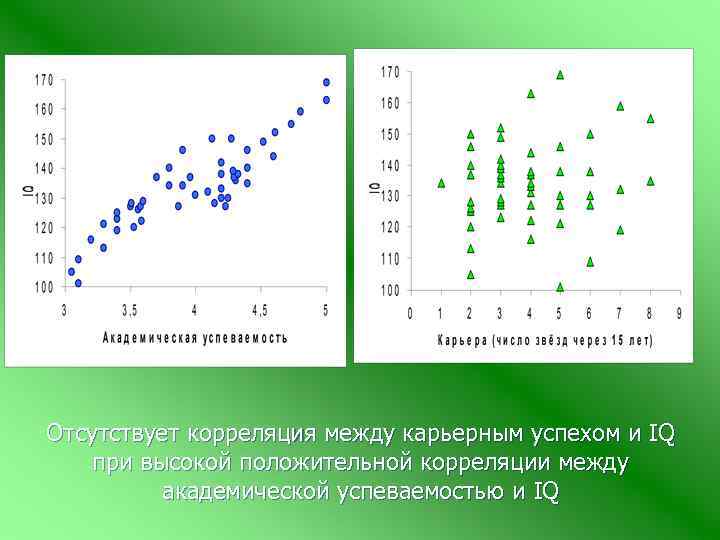 170
160
150
140
130
120
110
100

IQ

3
3,5
4
4,5
5

Академическая успеваемость

170
160
150
140
130
120
110
100

IQ

0
1
2
3
4
5
6
7
8
9

Карьера (число звёзд через 15 лет)

Отсутствует корреляция между карьерным успехом и IQ при высокой положительной корреляции между академической успеваемостью и IQ